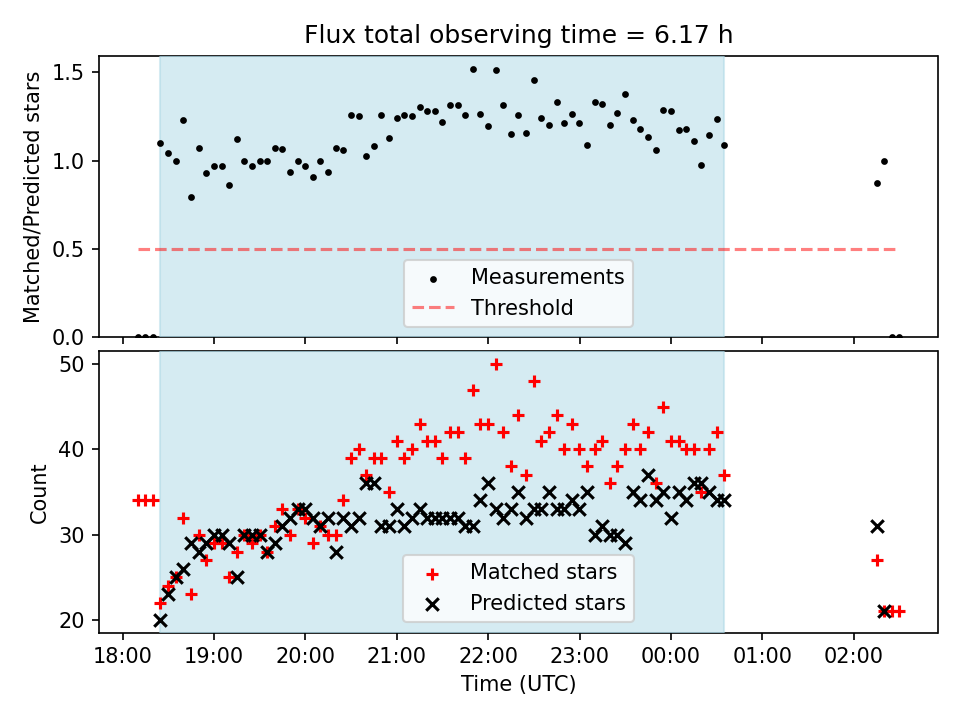 Flux total observing time = 6.17 h

Matched/Predicted stars

1.5
1.0
0.5
0.0

Measurements
Threshold

Count

50
40
30
20

Matched stars
Predicted stars

18:00 19:00 20:00 21:00 22:00 23:00 00:00 01:00 02:00

Time (UTC)